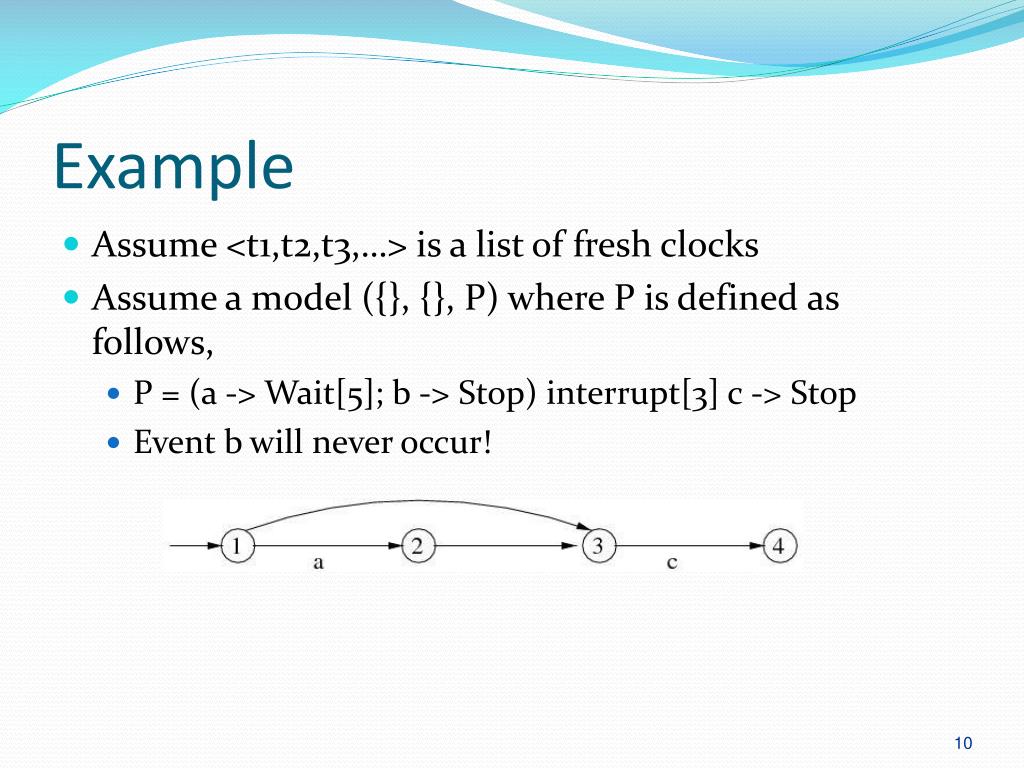 Example

Assume <t1,t2,t3,…> is a list of fresh clocks

Assume a model ({}, {}, P) where P is defined as follows,

P = (a -> Wait[5]; b -> Stop) interrupt[3] c -> Stop

Event b will never occur!

1 a 2 3 c 4

10